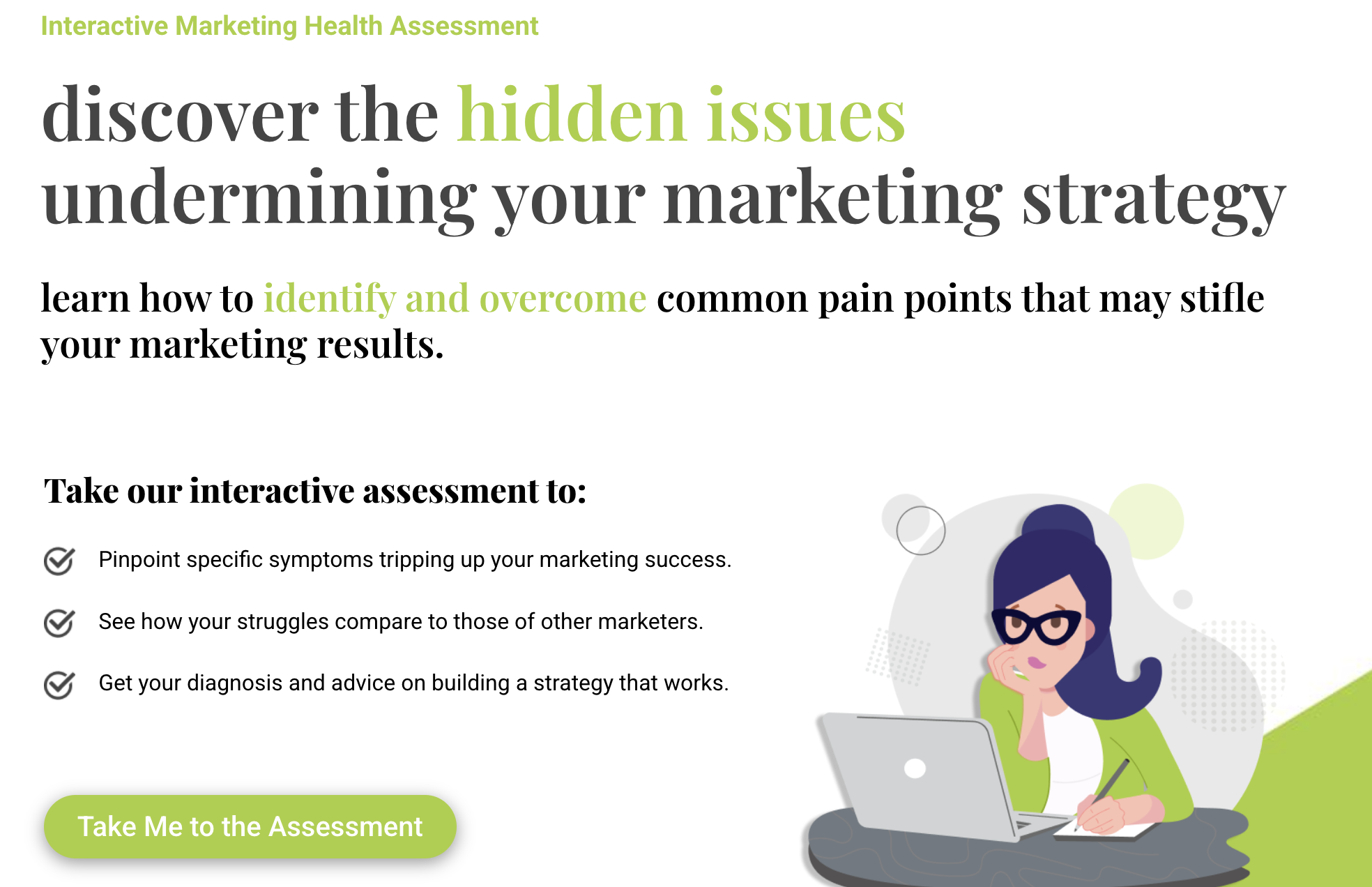 Interactive Marketing Health Assessment

discover the hidden issues undermining your marketing strategy

learn how to identify and overcome common pain points that may stifle your marketing results.

Take our interactive assessment to:

Pinpoint specific symptoms tripping up your marketing success.

See how your struggles compare to those of other marketers.

Get your diagnosis and advice on building a strategy that works.

Take Me to the Assessment